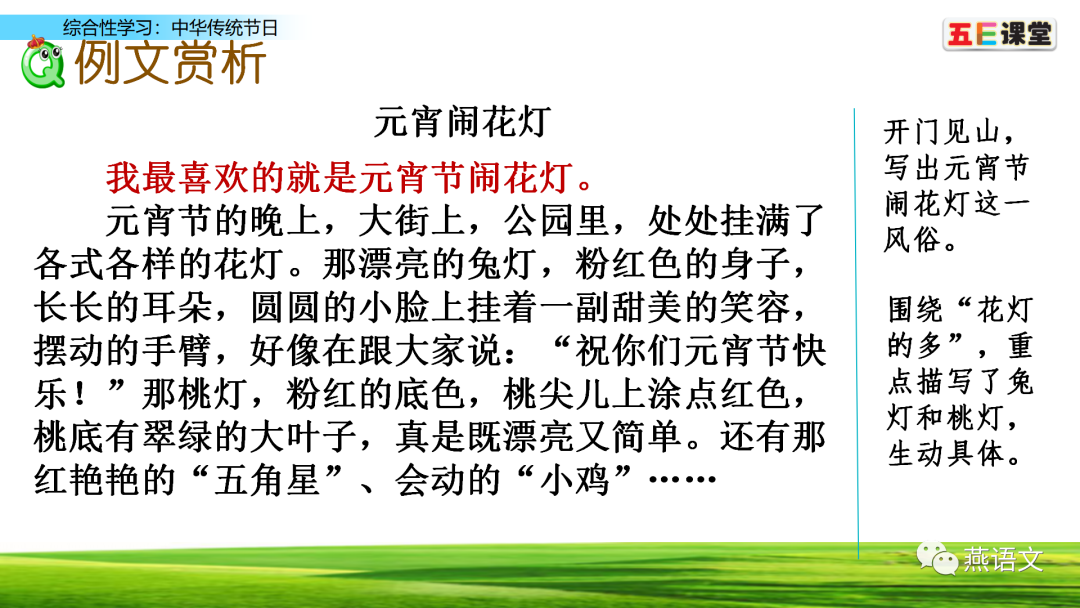 综合性学习：中华传统节日

五E课堂

例文赏析

元宵闹花灯

我最喜欢的就是元宵节闹花灯。

元宵节的晚上，大街上，公园里，处处挂满了各式各样的花灯。那漂亮的兔灯，粉红色的身子，长长的耳朵，圆圆的小脸上挂着一副甜美的笑容，摆动的手臂，好像在跟大家说：“祝你们元宵节快乐！”那桃灯，粉红的底色，桃尖儿上涂点红色，桃底有翠绿的大叶子，真是既漂亮又简单。还有那红艳艳的“五角星”、会动的“小鸡”……

开门见山，写出元宵节闹花灯这一风俗。

围绕“花灯的多”，重点描写了兔灯和桃灯，生动具体。

燕语文